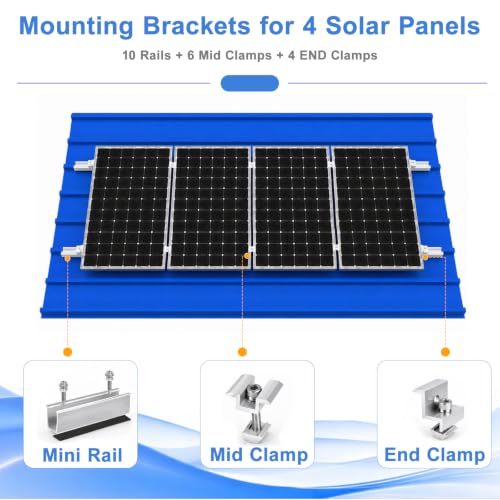 Mounting Brackets for 4 Solar Panels

10 Rails + 6 Mid Clamps + 4 END Clamps

Mini Rail

Mid Clamp

End Clamp